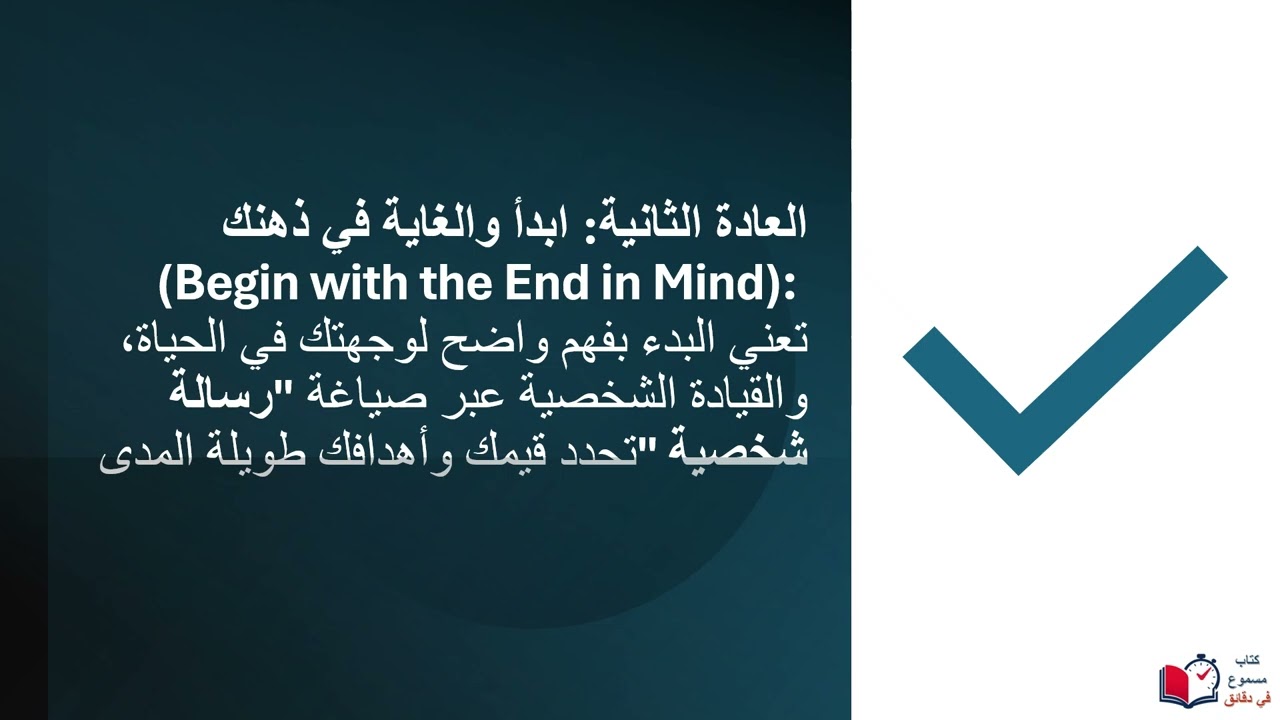 العادة الثانية: ابدأ والغاية في ذهنك
(Begin with the End in Mind):

تعني البدء بفهم واضح لوجهتك في الحياة، والقيادة الشخصية عبر صياغة "رسالة شخصية "تحدد قيمك وأهدافك طويلة المدى

كتاب
مسموع
في دقائق